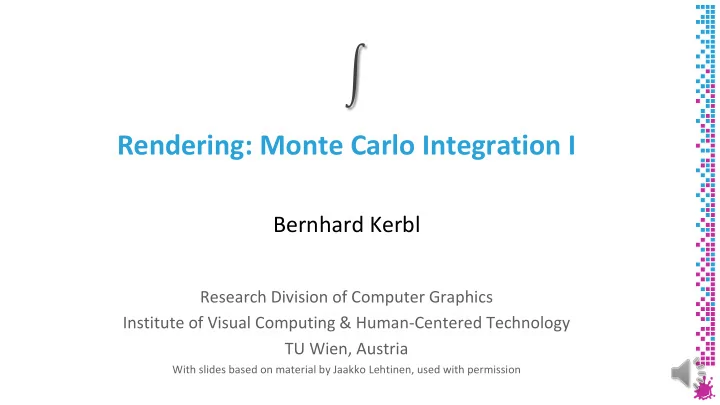 $\int$

Rendering: Monte Carlo Integration I

Bernhard Kerbl

Research Division of Computer Graphics
Institute of Visual Computing & Human-Centered Technology
TU Wien, Austria
With slides based on material by Jaakko Lehtinen, used with permission